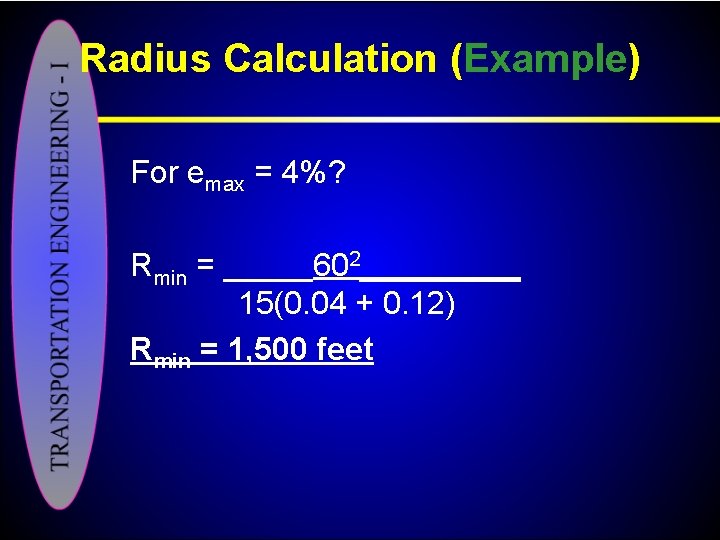 TRANSPORTATION ENGINEERING - I

Radius Calculation (Example)

For $e_{max}$ = 4%?

$R_{min} = \frac{60^2}{15(0.04 + 0.12)}$

$R_{min}$ = 1,500 feet